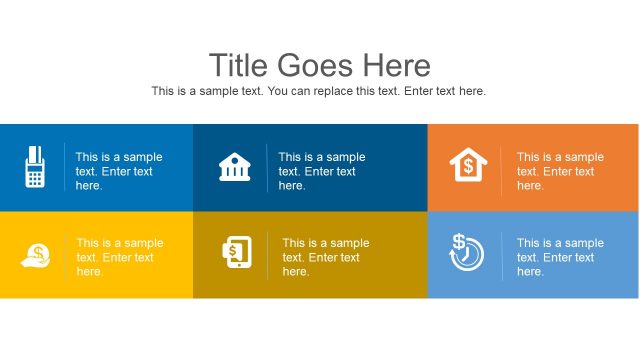 Title Goes Here
This is a sample text. You can replace this text. Enter text here.

This is a sample text. Enter text here.

This is a sample text. Enter text here.

This is a sample text. Enter text here.

This is a sample text. Enter text here.

This is a sample text. Enter text here.

This is a sample text. Enter text here.